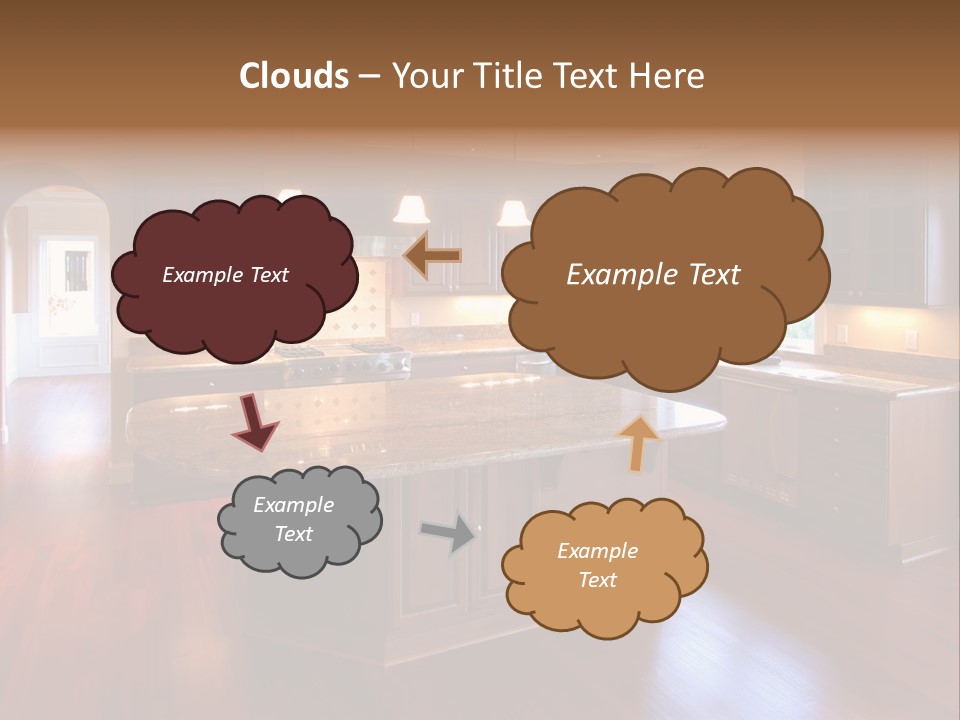 Clouds – Your Title Text Here

Example Text

Example Text

Example Text

Example Text